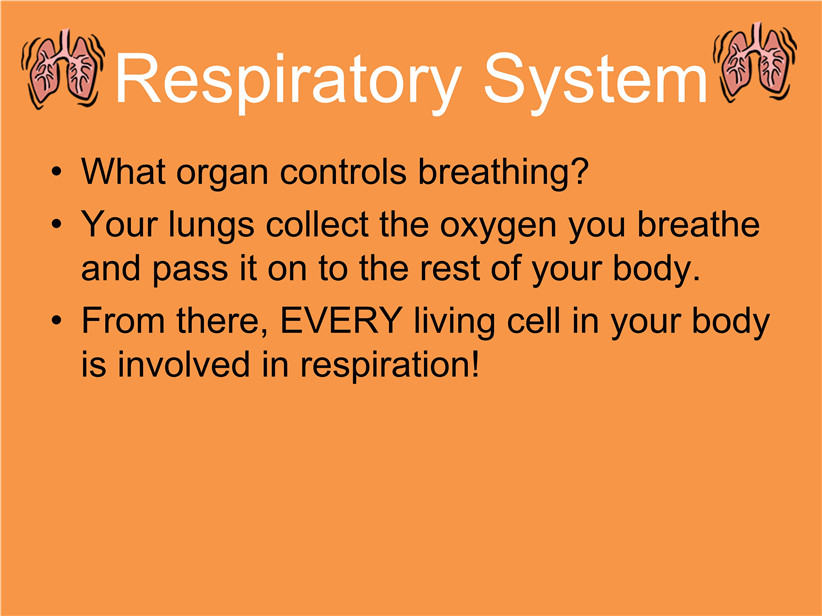 Respiratory System

• What organ controls breathing?
• Your lungs collect the oxygen you breathe and pass it on to the rest of your body.
• From there, EVERY living cell in your body is involved in respiration!